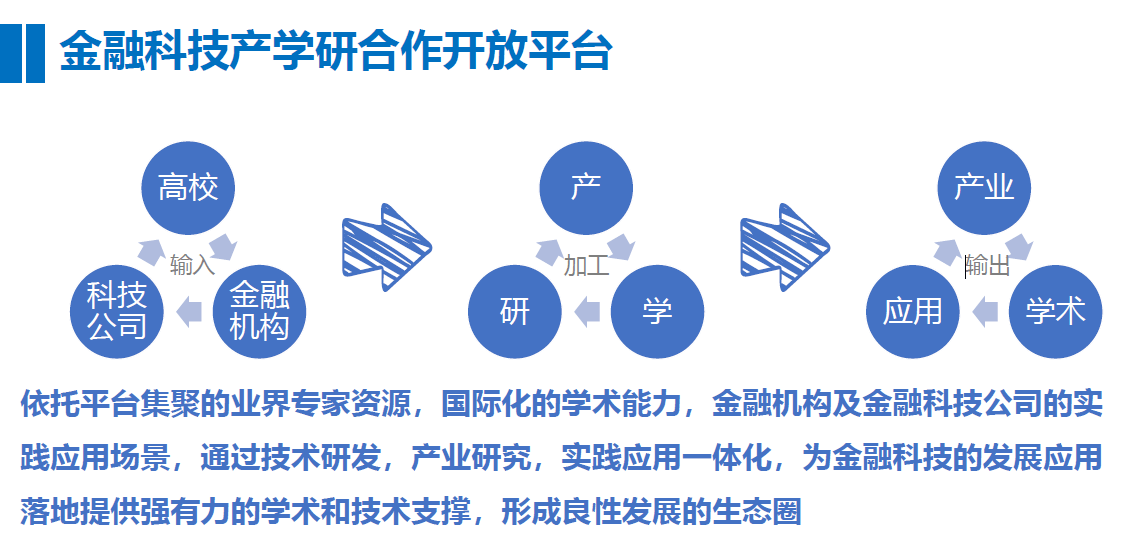 金融科技产学研合作开放平台

高校

输入

科技公司

金融机构

产

加工

研

学

产业

输出

应用

学术

依托平台集聚的业界专家资源，国际化的学术能力，金融机构及金融科技公司的实践应用场景，通过技术研发，产业研究，实践应用一体化，为金融科技的发展应用落地提供强有力的学术和技术支撑，形成良性发展的生态圈